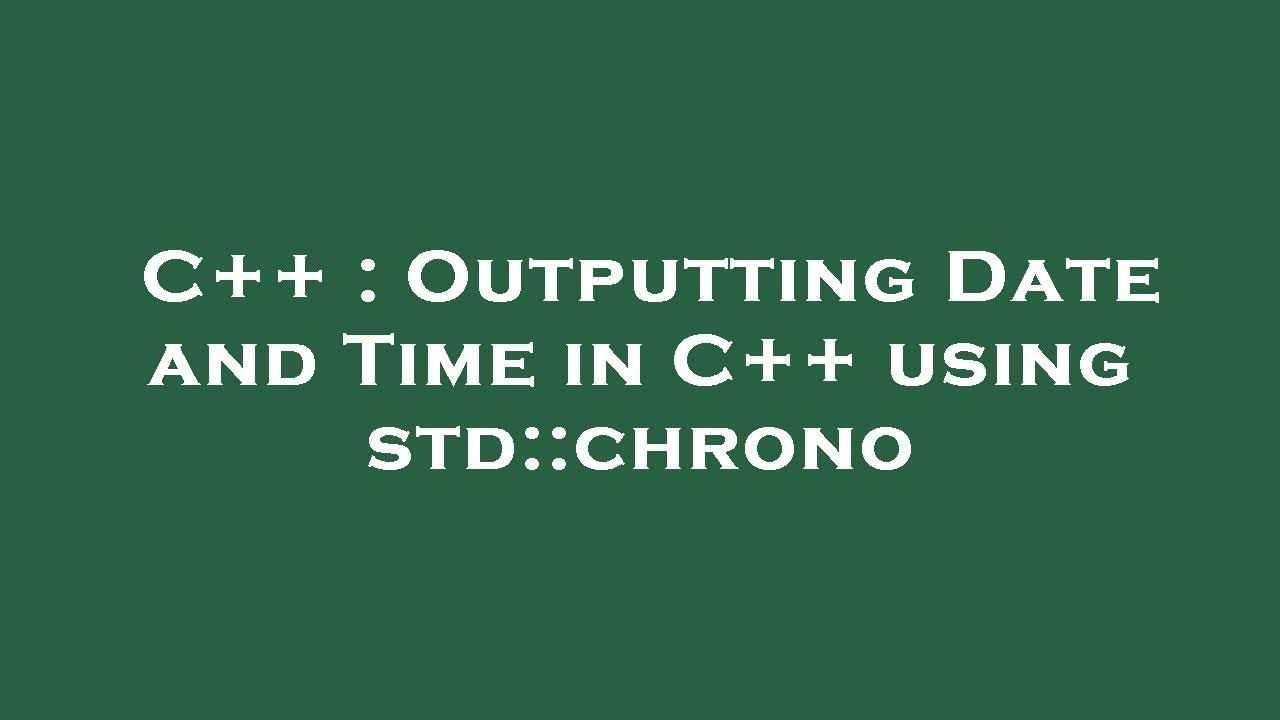 C++ : Outputting Date and Time in C++ using std::chrono